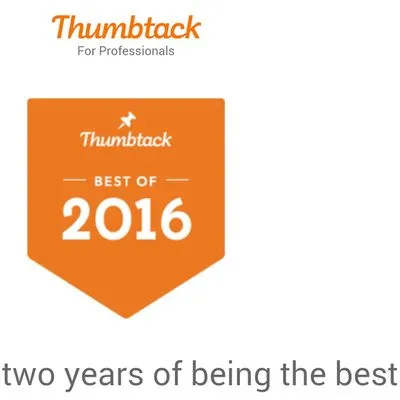 Thumbtack
For Professionals

Thumbtack
BEST OF
2016

two years of being the best